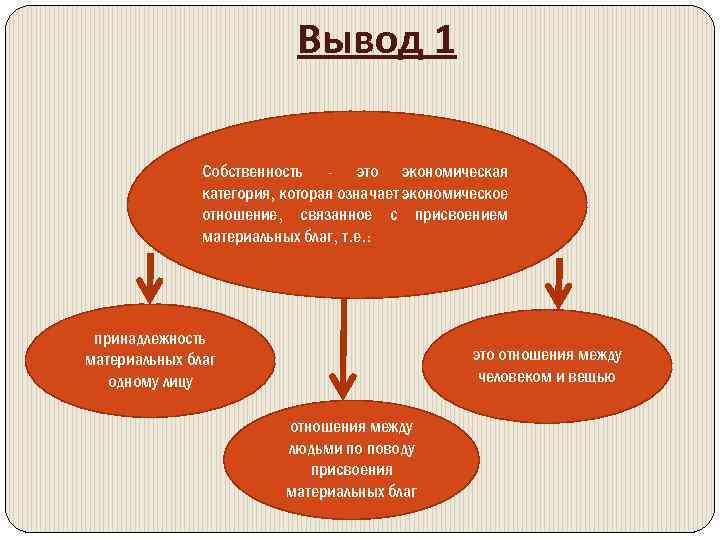 Вывод 1

Собственность - это экономическая категория, которая означает экономическое отношение, связанное с присвоением материальных благ, т.е.:

принадлежность материальных благ одному лицу

отношения между людьми по поводу присвоения материальных благ

это отношения между человеком и вещью